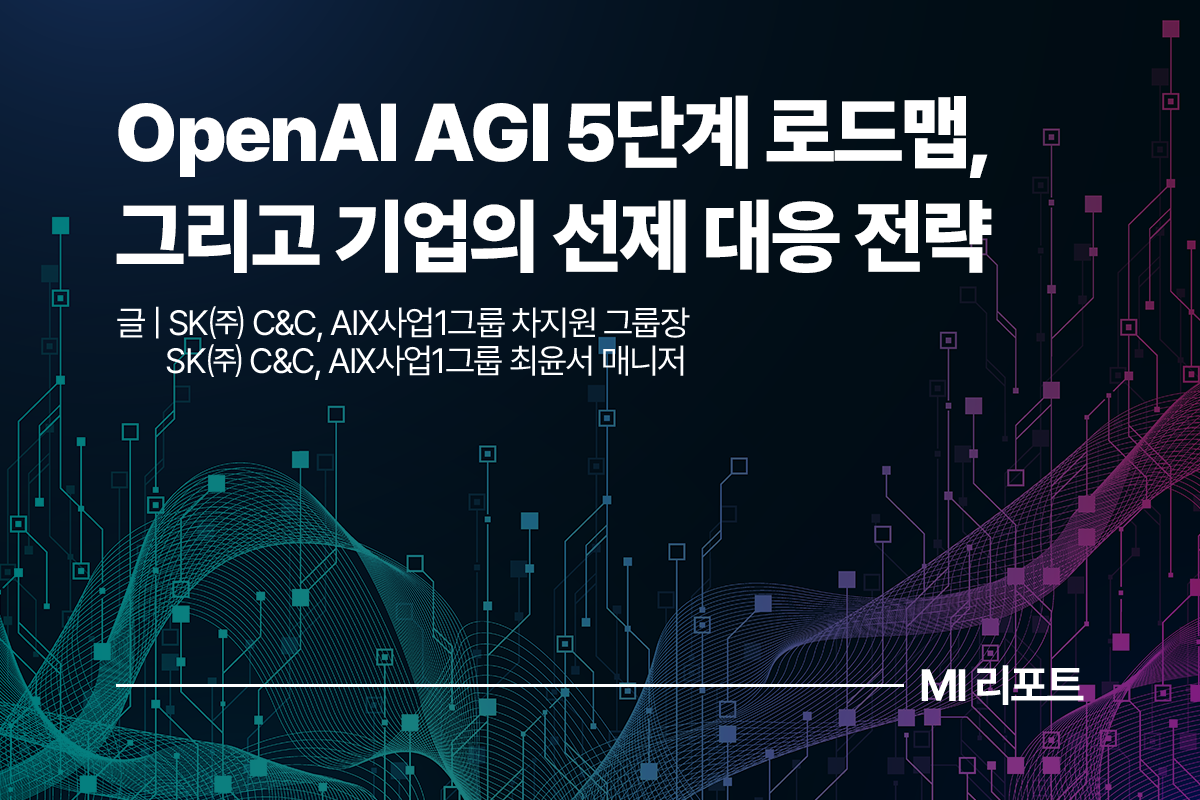 OpenAI AGI 5단계 로드맵,
그리고 기업의 선제 대응 전략

글 | SK(주) C&C, AIX사업1그룹 차지원 그룹장
SK(주) C&C, AIX사업1그룹 최윤서 매니저

MI 리포트